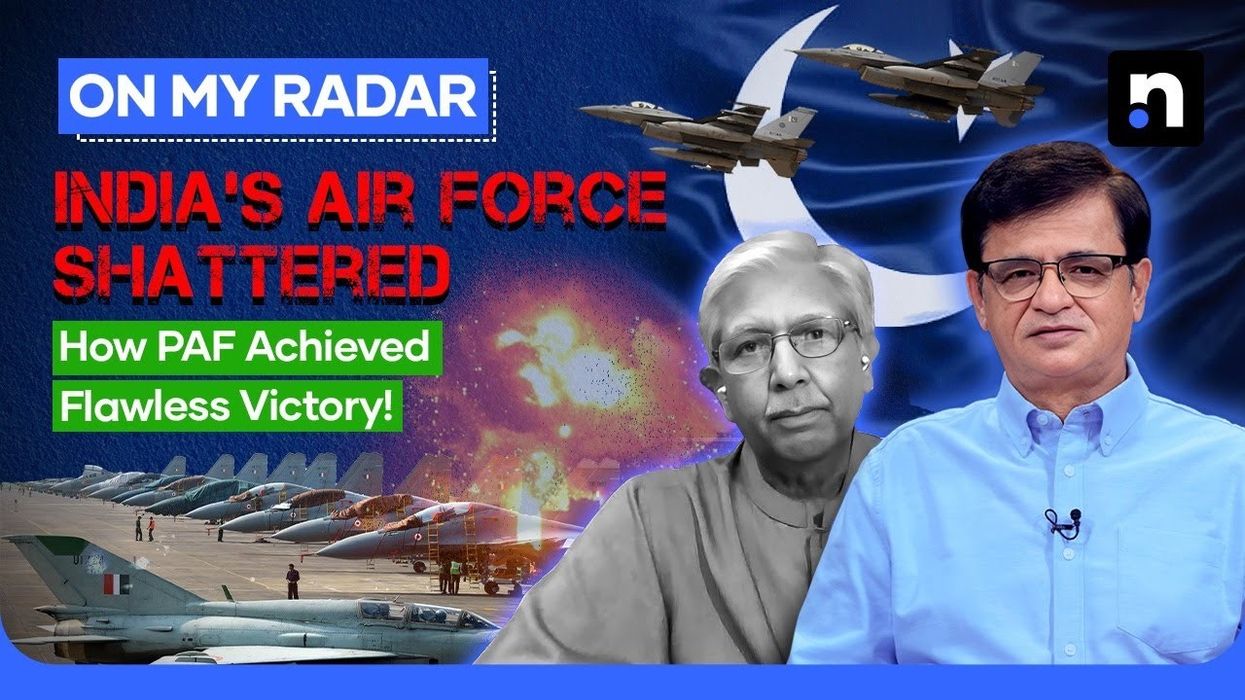 ON MY RADAR

INDIA'S AIR FORCE SHATTERED

How PAF Achieved Flawless Victory!

n